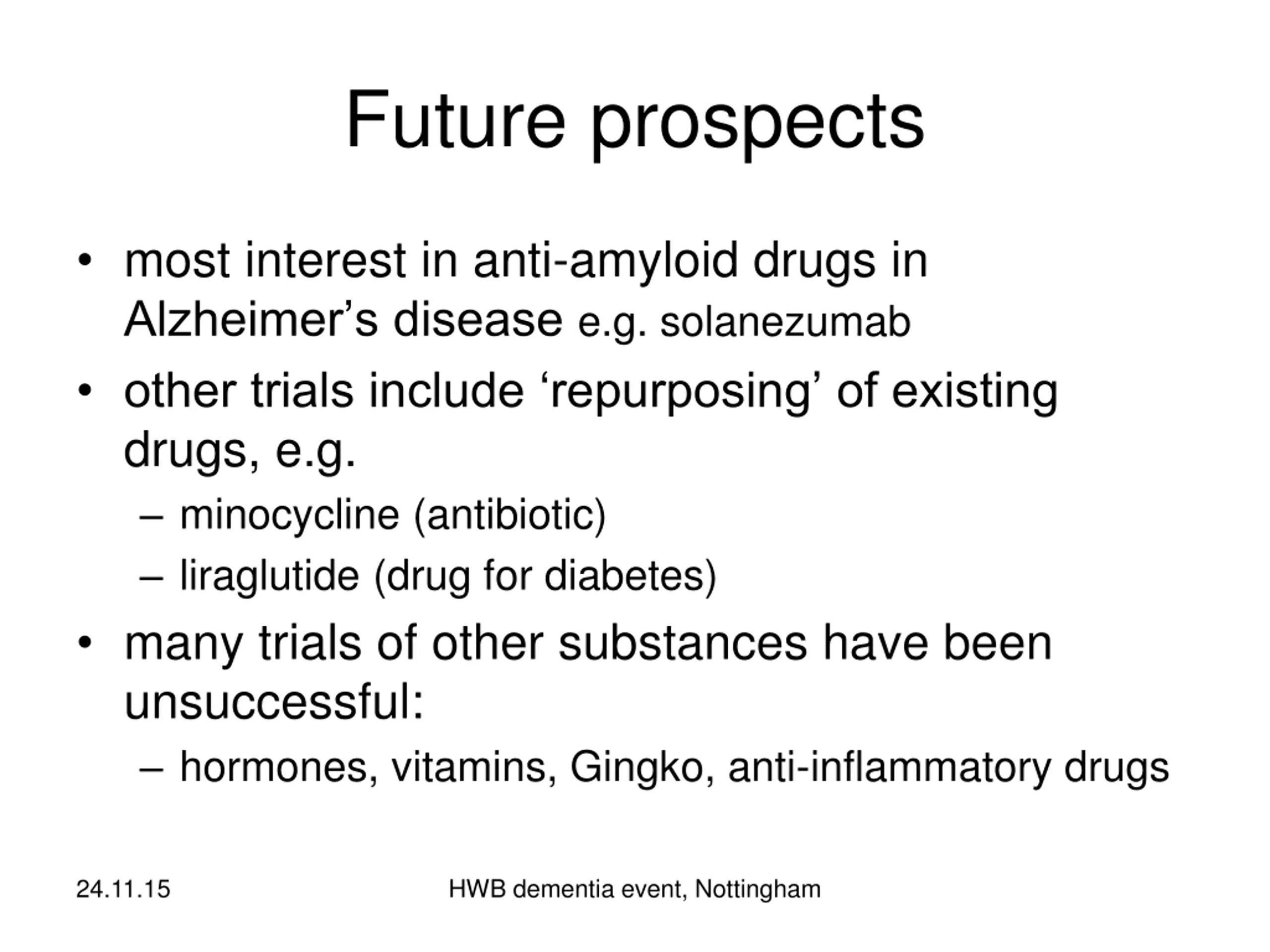 Future prospects

• most interest in anti-amyloid drugs in Alzheimer’s disease e.g. solanezumab

• other trials include ‘repurposing’ of existing drugs, e.g.

– minocycline (antibiotic)

– liraglutide (drug for diabetes)

• many trials of other substances have been unsuccessful:

– hormones, vitamins, Gingko, anti-inflammatory drugs

24.11.15

HWB dementia event, Nottingham